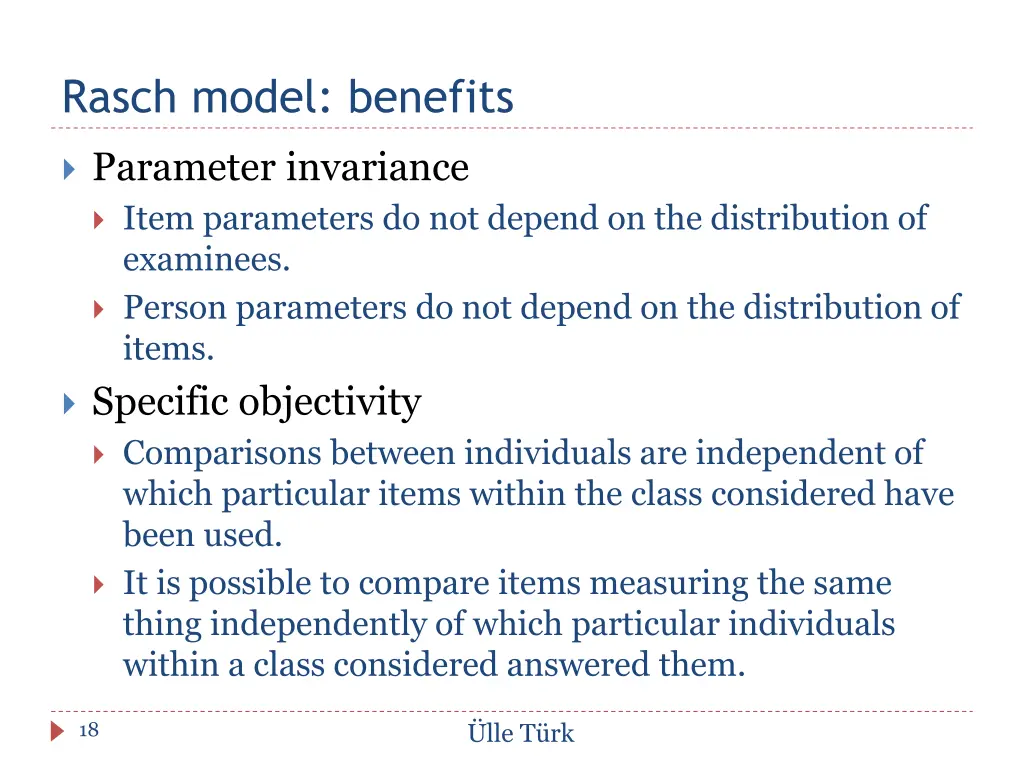 Rasch model: benefits

Parameter invariance

Item parameters do not depend on the distribution of examinees.

Person parameters do not depend on the distribution of items.

Specific objectivity

Comparisons between individuals are independent of which particular items within the class considered have been used.

It is possible to compare items measuring the same thing independently of which particular individuals within a class considered answered them.

18

Ülle Türk